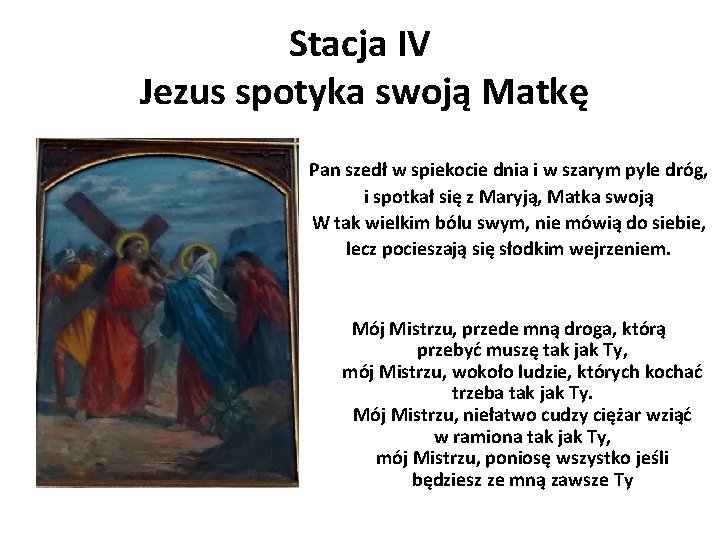 Stacja IV
Jezus spotyka swoją Matkę

Pan szedł w spiekocie dnia i w szarym pyle dróg, i spotkał się z Maryją, Matka swoją
W tak wielkim bólu swym, nie mówią do siebie, lecz pocieszają się słodkim wejrzeniem.

Mój Mistrzu, przede mną droga, którą przebyć muszę tak jak Ty,
mój Mistrzu, wokoło ludzie, których kochać trzeba tak jak Ty.
Mój Mistrzu, niełatwo cudzy ciężar wziąć w ramiona tak jak Ty,
mój Mistrzu, poniosę wszystko jeśli będziesz ze mną zawsze Ty